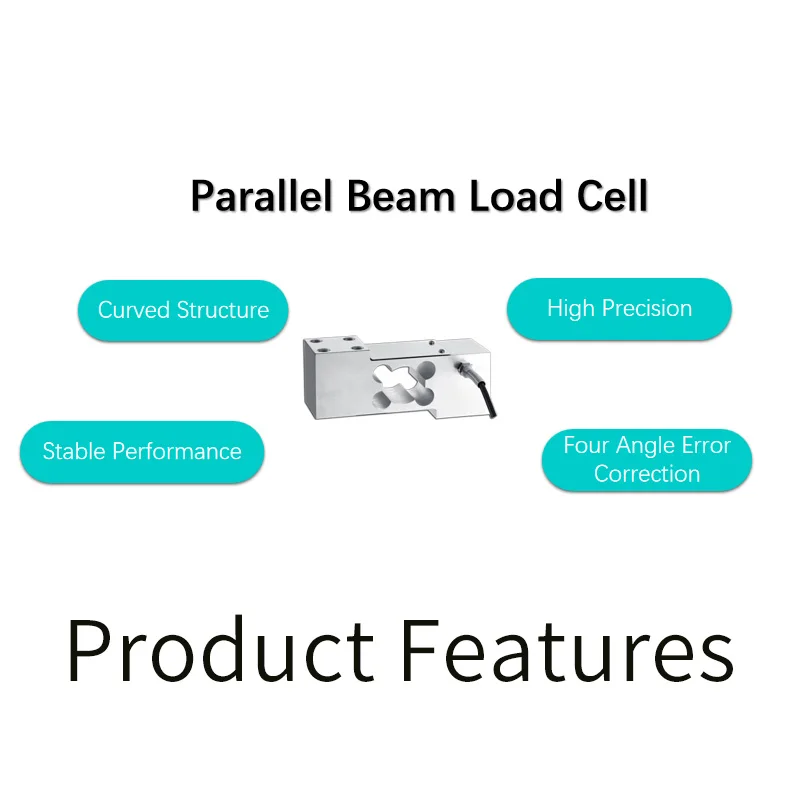 Parallel Beam Load Cell

Curved Structure

High Precision

Stable Performance

Four Angle Error Correction

Product Features